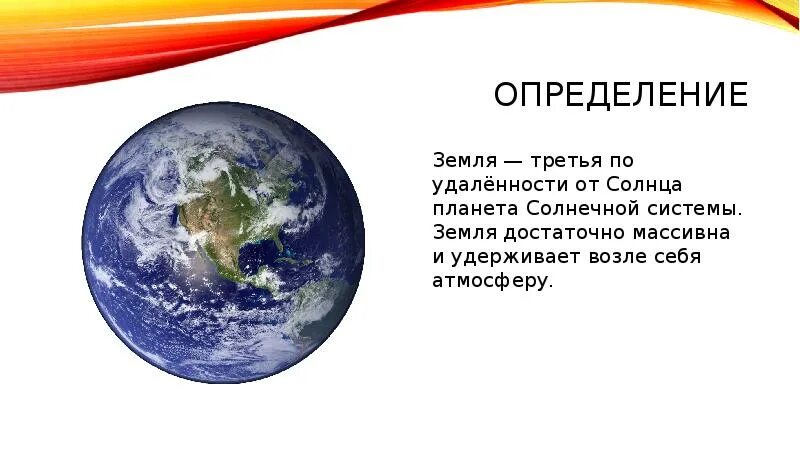 ОПРЕДЕЛЕНИЕ

Земля — третья по удалённости от Солнца планета Солнечной системы. Земля достаточно массивна и удерживает возле себя атмосферу.